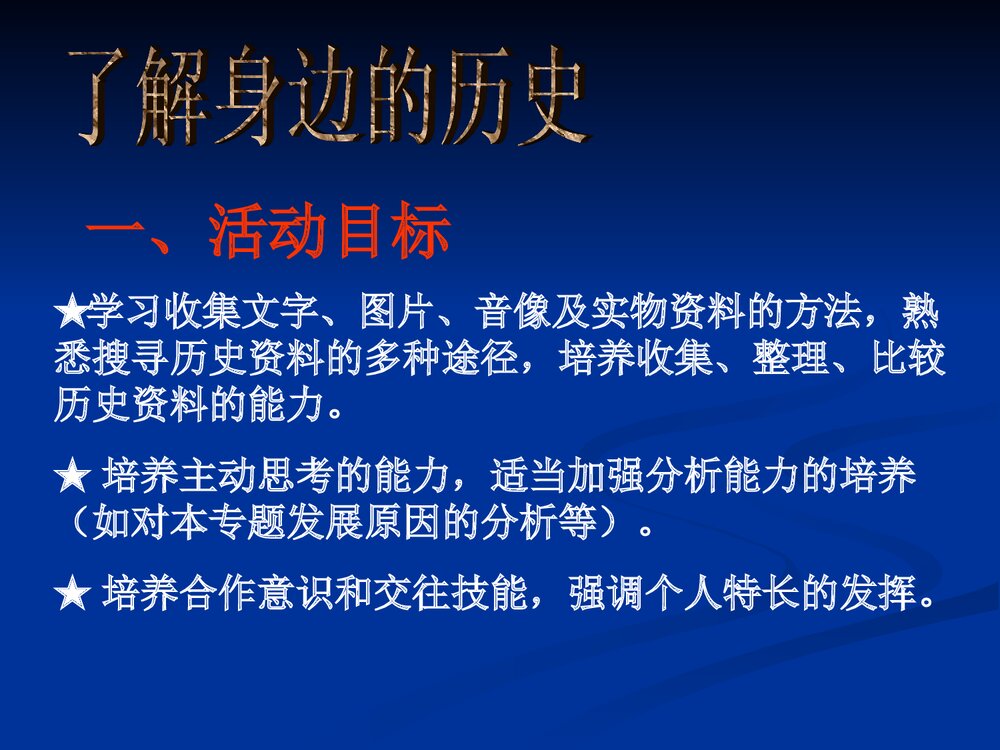 了解身边的历史

一、活动目标

★学习收集文字、图片、音像及实物资料的方法，熟悉搜寻历史资料的多种途径，培养收集、整理、比较历史资料的能力。

★ 培养主动思考的能力，适当加强分析能力的培养（如对本专题发展原因的分析等）。

★ 培养合作意识和交往技能，强调个人特长的发挥。